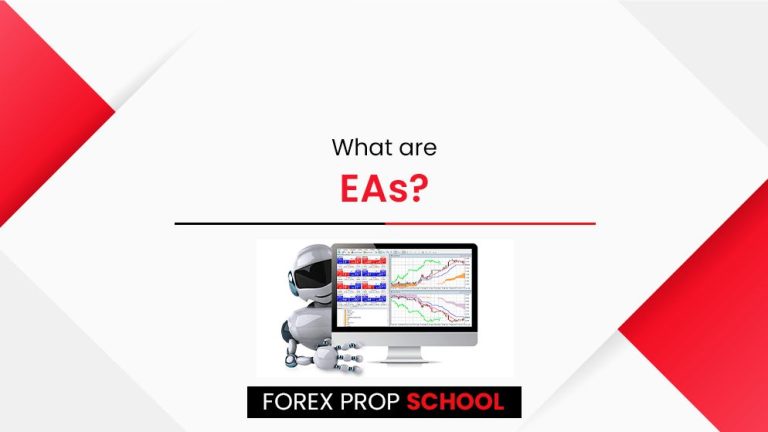 What are
EAs?

FOREX PROP SCHOOL